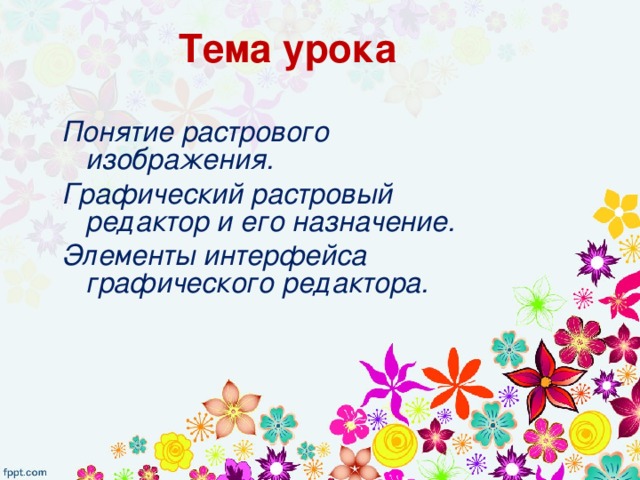 Тема урока

Понятие растрового изображения.

Графический растровый редактор и его назначение.

Элементы интерфейса графического редактора.

fppt.com